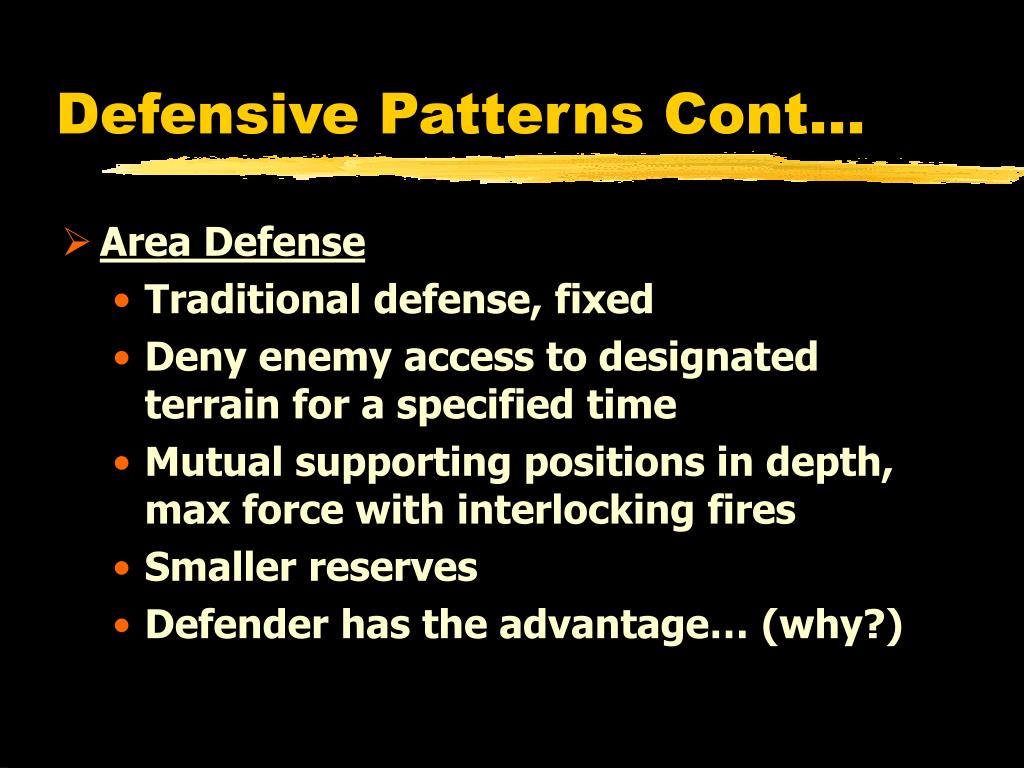 Defensive Patterns Cont…

➢ Area Defense
• Traditional defense, fixed
• Deny enemy access to designated terrain for a specified time
• Mutual supporting positions in depth, max force with interlocking fires
• Smaller reserves
• Defender has the advantage… (why?)